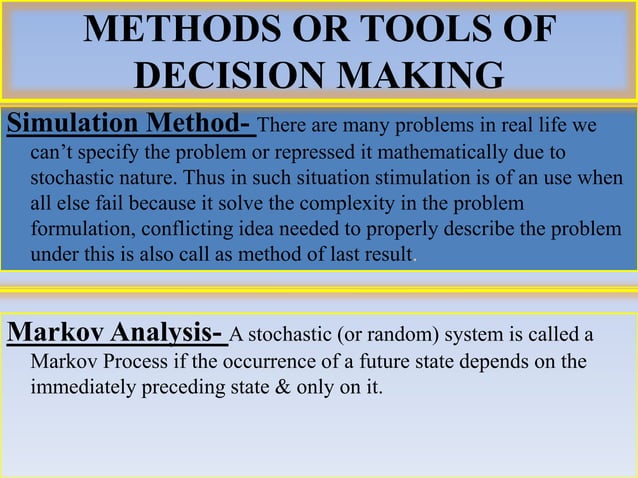 METHODS OR TOOLS OF DECISION MAKING

Simulation Method- There are many problems in real life we can't specify the problem or repressed it mathematically due to stochastic nature. Thus in such situation stimulation is of an use when all else fail because it solve the complexity in the problem formulation, conflicting idea needed to properly describe the problem under this is also call as method of last result.

Markov Analysis- A stochastic (or random) system is called a Markov Process if the occurrence of a future state depends on the immediately preceding state & only on it.